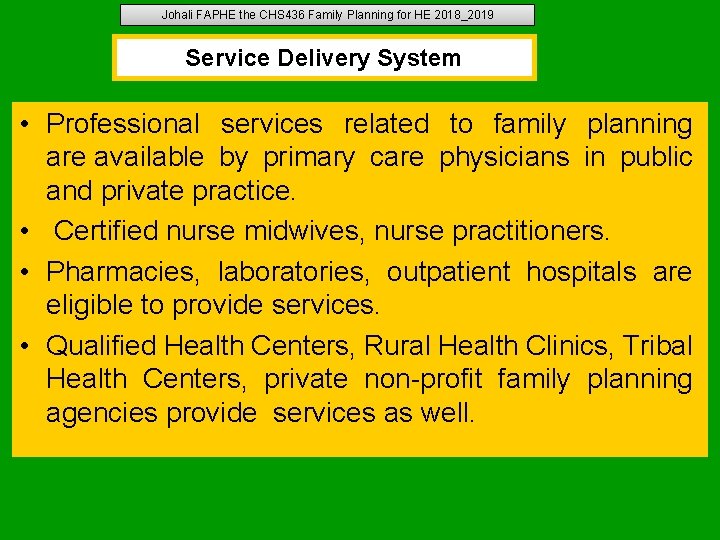 Johali FAPHE the CHS436 Family Planning for HE 2018_2019

Service Delivery System

• Professional services related to family planning are available by primary care physicians in public and private practice.

• Certified nurse midwives, nurse practitioners.

• Pharmacies, laboratories, outpatient hospitals are eligible to provide services.

• Qualified Health Centers, Rural Health Clinics, Tribal Health Centers, private non-profit family planning agencies provide services as well.